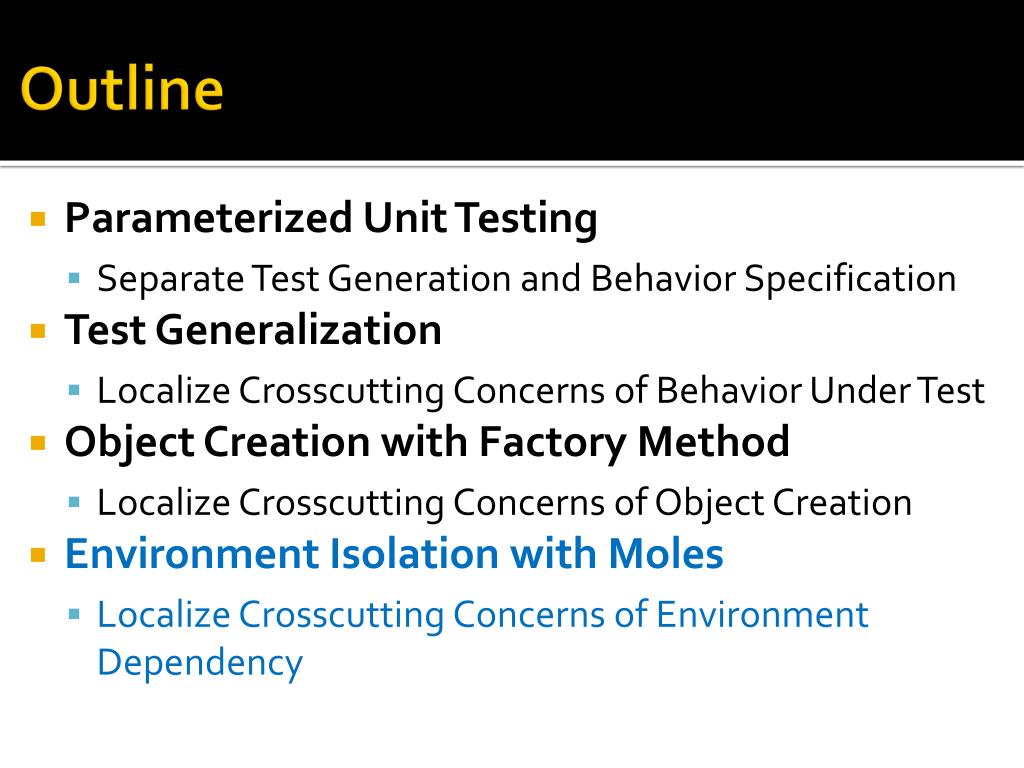 Outline

Parameterized Unit Testing

Separate Test Generation and Behavior Specification

Test Generalization

Localize Crosscutting Concerns of Behavior Under Test

Object Creation with Factory Method

Localize Crosscutting Concerns of Object Creation

Environment Isolation with Moles

Localize Crosscutting Concerns of Environment Dependency